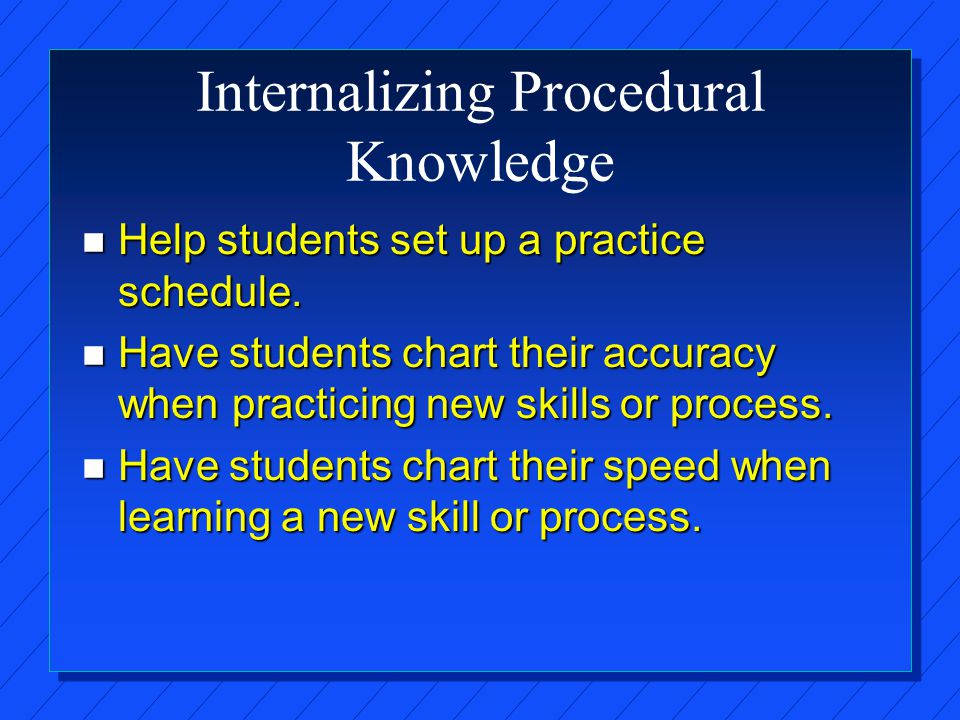 Internalizing Procedural Knowledge

- Help students set up a practice schedule.
- Have students chart their accuracy when practicing new skills or process.
- Have students chart their speed when learning a new skill or process.